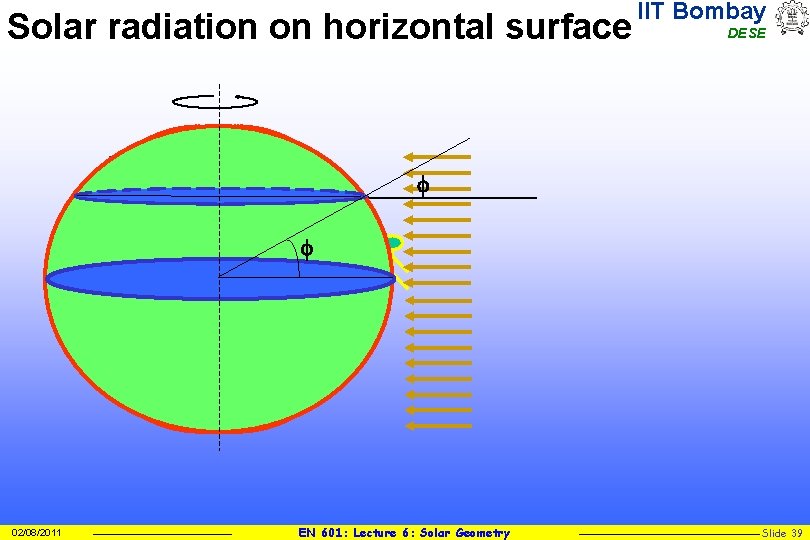 Solar radiation on horizontal surface

IIT Bombay
DESE

$\phi$

$\phi$

02/08/2011

EN 601: Lecture 6: Solar Geometry

Slide 39